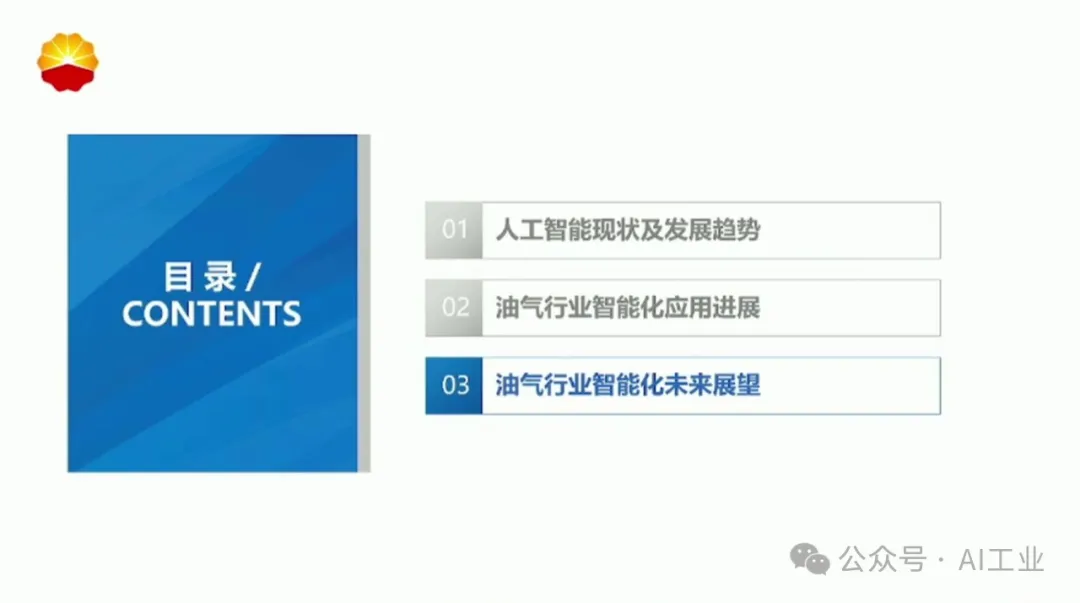 目录 /
CONTENTS

01 人工智能现状及发展趋势

02 油气行业智能化应用进展

03 油气行业智能化未来展望

公众号 · AI工业